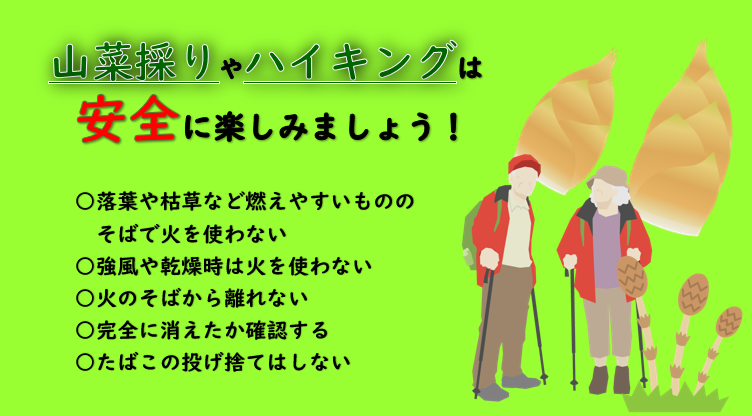 山菜採りやハイキングは

安全に楽しみましょう！

○落葉や枯草など燃えやすいもののそばで火を使わない
○強風や乾燥時は火を使わない
○火のそばから離れない
○完全に消えたか確認する
○たばこの投げ捨てはしない